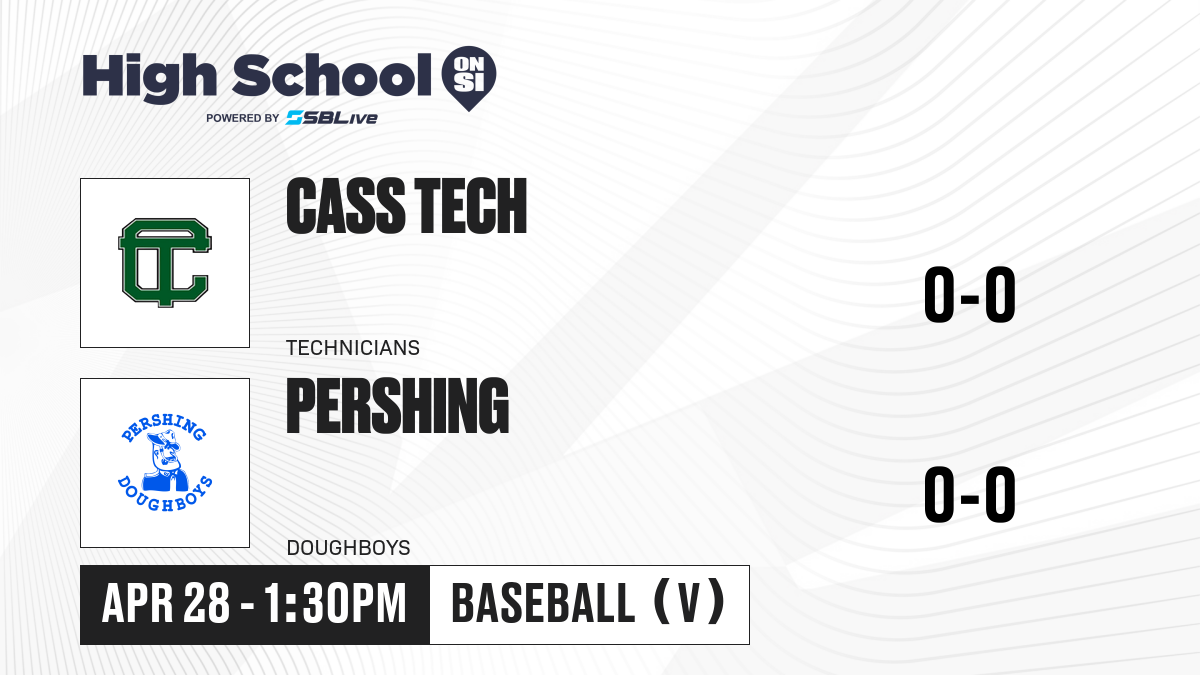 High School ON SI
POWERED BY SBLive

CT

CASS TECH

TECHNICIANS

0-0

PERSHING DOUGHBOYS

PERSHING

DOUGHBOYS

0-0

APR 28 - 1:30PM

BASEBALL (V)